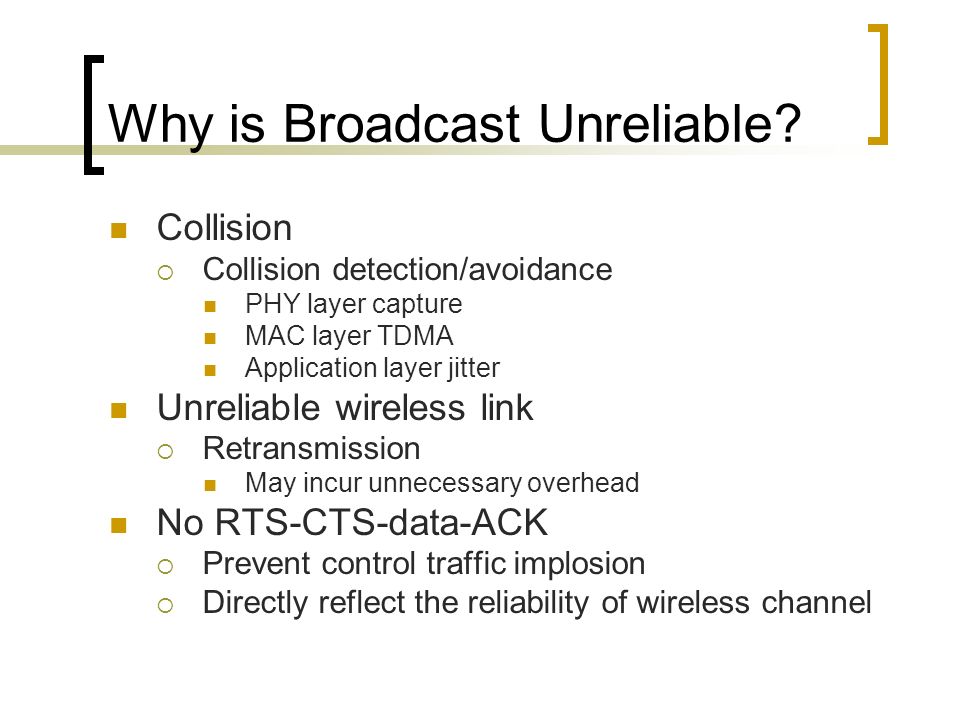 Why is Broadcast Unreliable?

- Collision
  - Collision detection/avoidance
    - PHY layer capture
    - MAC layer TDMA
    - Application layer jitter
- Unreliable wireless link
  - Retransmission
    - May incur unnecessary overhead
- No RTS-CTS-data-ACK
  - Prevent control traffic implosion
  - Directly reflect the reliability of wireless channel